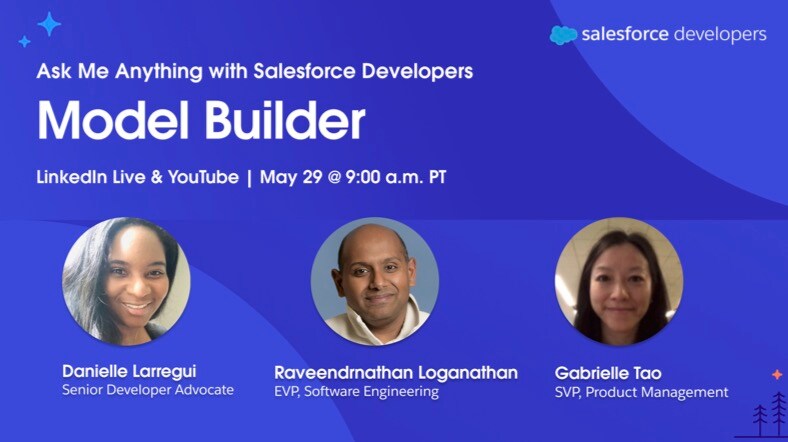 salesforce developers

Ask Me Anything with Salesforce Developers

Model Builder

LinkedIn Live & YouTube | May 29 @ 9:00 a.m. PT

Danielle Larregui
Senior Developer Advocate

Raveendrnathan Loganathan
EVP, Software Engineering

Gabrielle Tao
SVP, Product Management